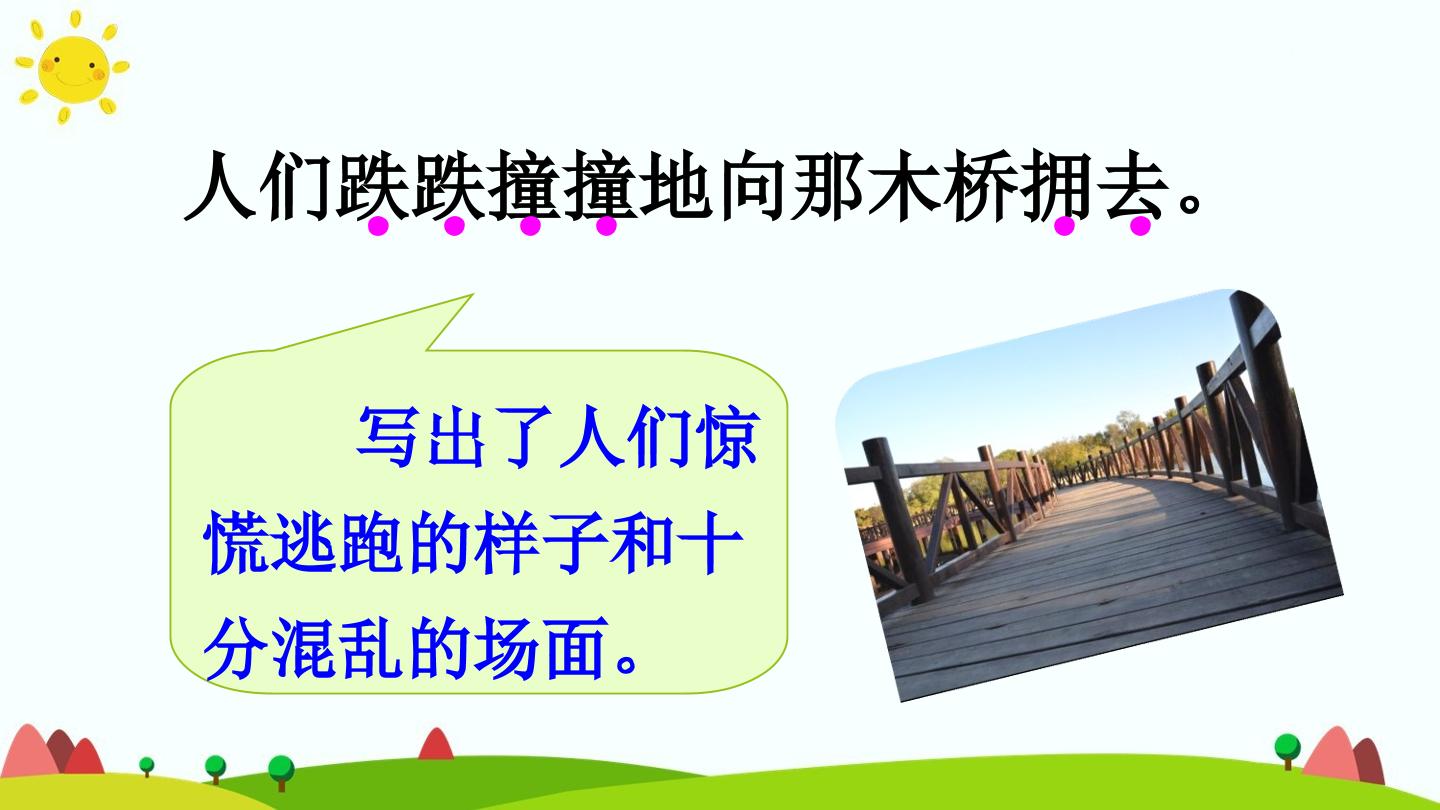 人们跌跌撞撞地向那木桥拥去。

写出了人们惊慌逃跑的样子和十分混乱的场面。